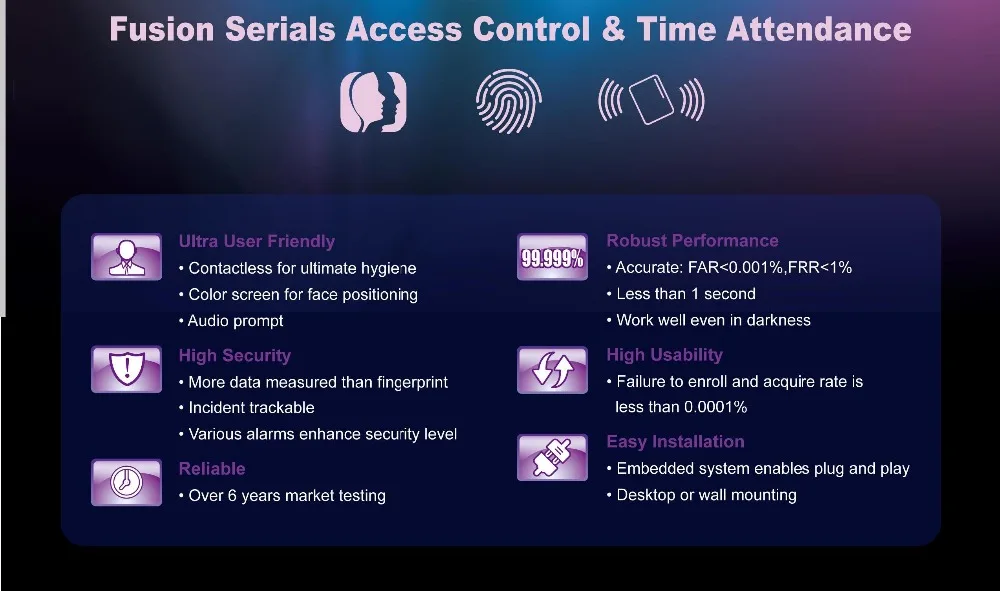 Fusion Serials Access Control & Time Attendance

Ultra User Friendly
• Contactless for ultimate hygiene
• Color screen for face positioning
• Audio prompt

High Security
• More data measured than fingerprint
• Incident trackable
• Various alarms enhance security level

Reliable
• Over 6 years market testing

99.999%

Robust Performance
• Accurate: FAR<0.001%,FRR<1%
• Less than 1 second
• Work well even in darkness

High Usability
• Failure to enroll and acquire rate is less than 0.0001%

Easy Installation
• Embedded system enables plug and play
• Desktop or wall mounting